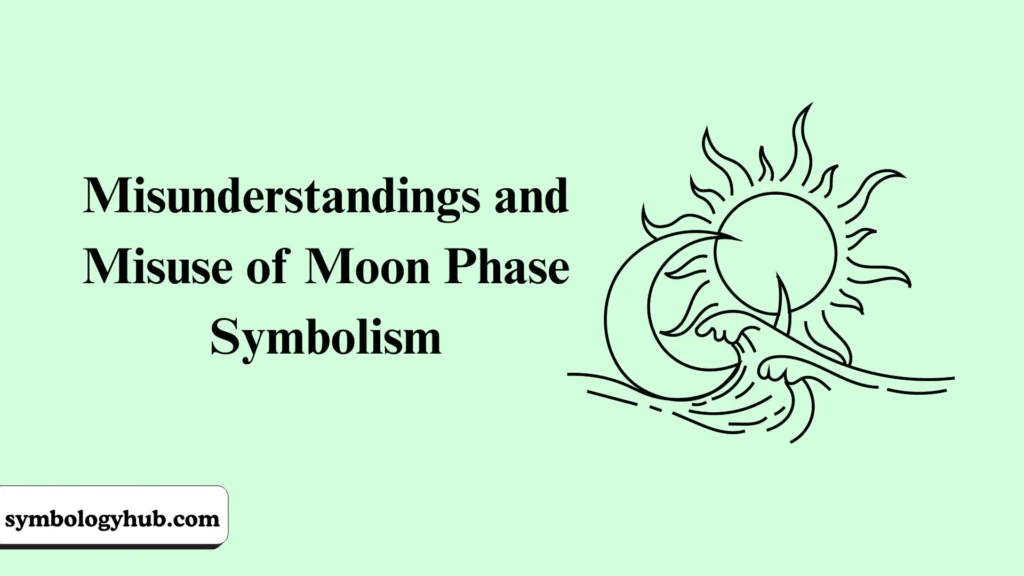 Misunderstandings and Misuse of Moon Phase Symbolism

symbologyhub.com